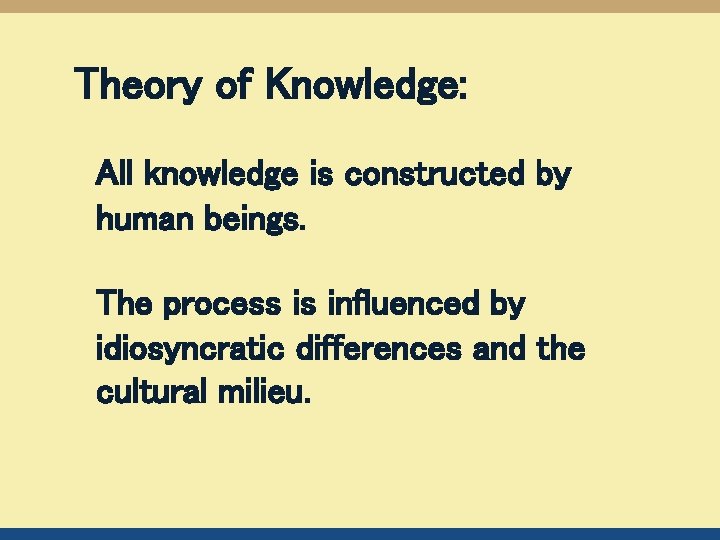 Theory of Knowledge:

All knowledge is constructed by human beings.

The process is influenced by idiosyncratic differences and the cultural milieu.